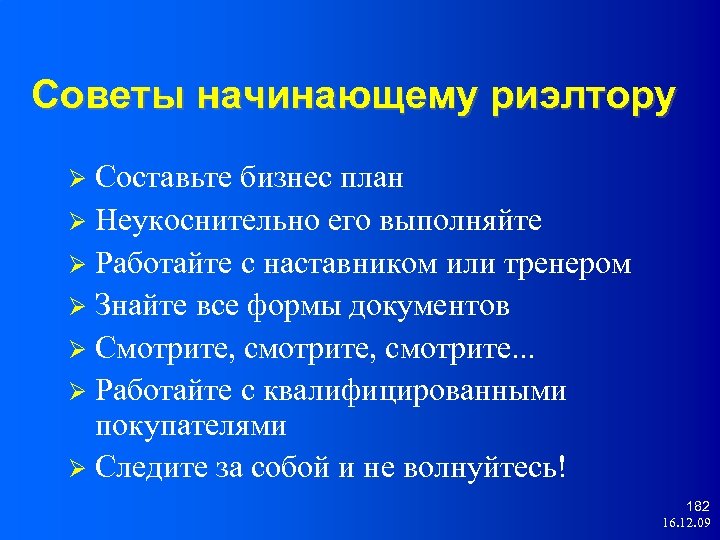 Советы начинающему риэлтору

➢ Составьте бизнес план
➢ Неукоснительно его выполняйте
➢ Работайте с наставником или тренером
➢ Знайте все формы документов
➢ Смотрите, смотрите, смотрите...
➢ Работайте с квалифицированными покупателями
➢ Следите за собой и не волнуйтесь!

182
16.12.09